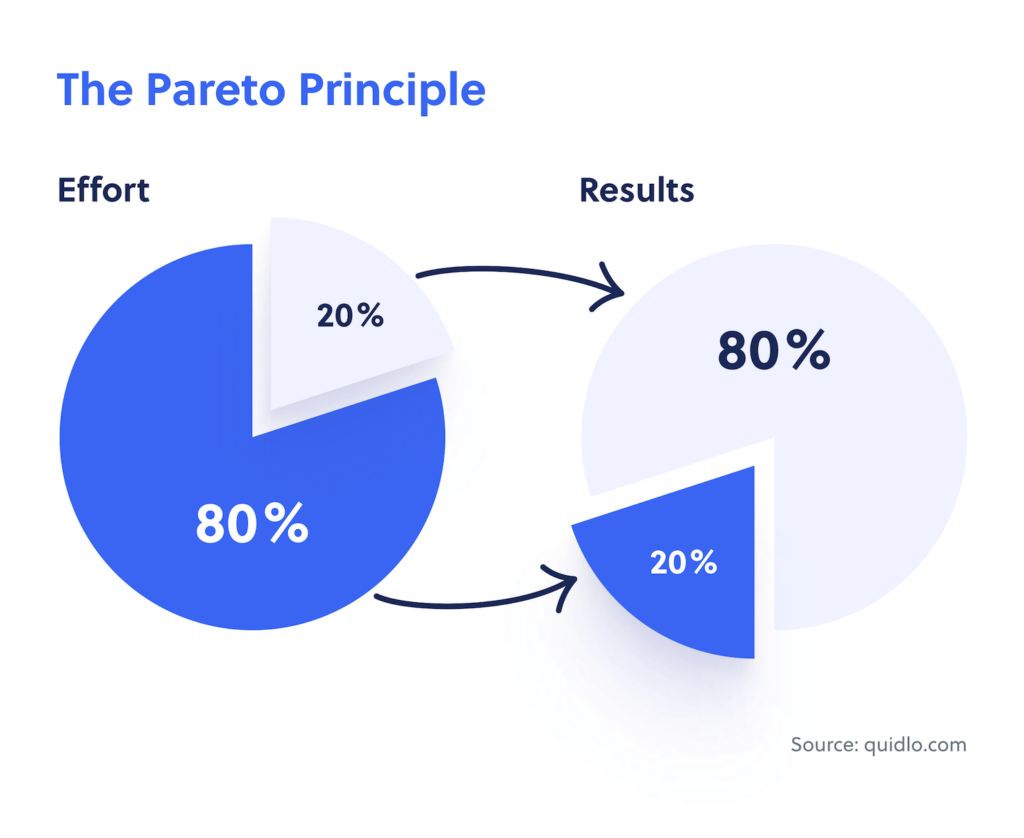 The Pareto Principle

Effort

20%

80%

Results

80%

20%

Source: quidlo.com